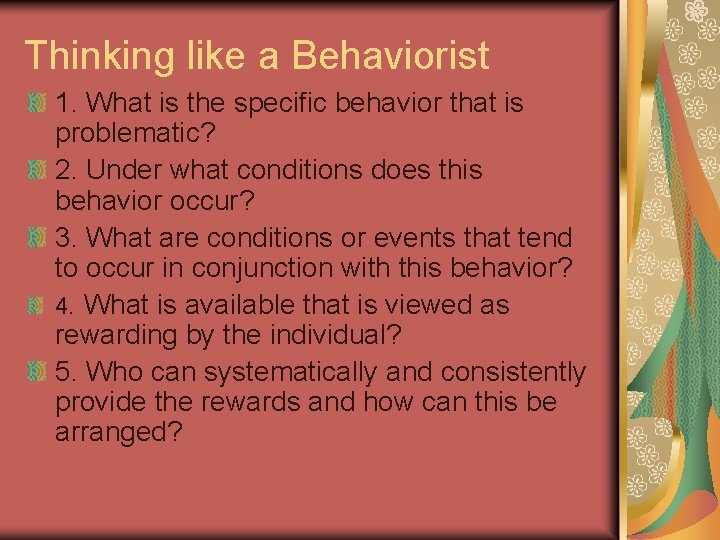 Thinking like a Behaviorist

1. What is the specific behavior that is problematic?

2. Under what conditions does this behavior occur?

3. What are conditions or events that tend to occur in conjunction with this behavior?

4. What is available that is viewed as rewarding by the individual?

5. Who can systematically and consistently provide the rewards and how can this be arranged?